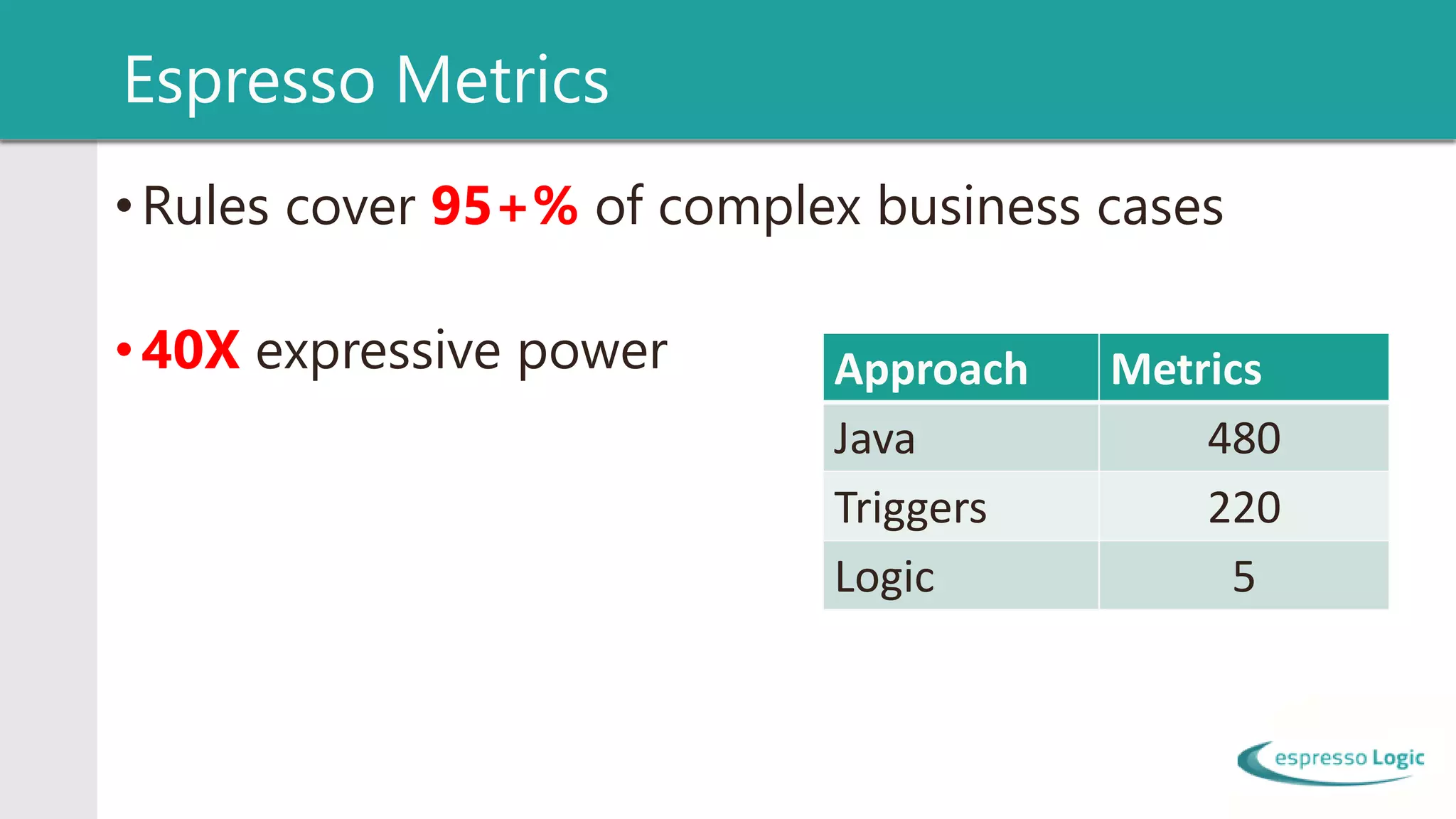 Espresso Metrics

• Rules cover 95+% of complex business cases

• 40X expressive power

| Approach | Metrics |
|---|---|
| Java | 480 |
| Triggers | 220 |
| Logic | 5 |

espresso Logic